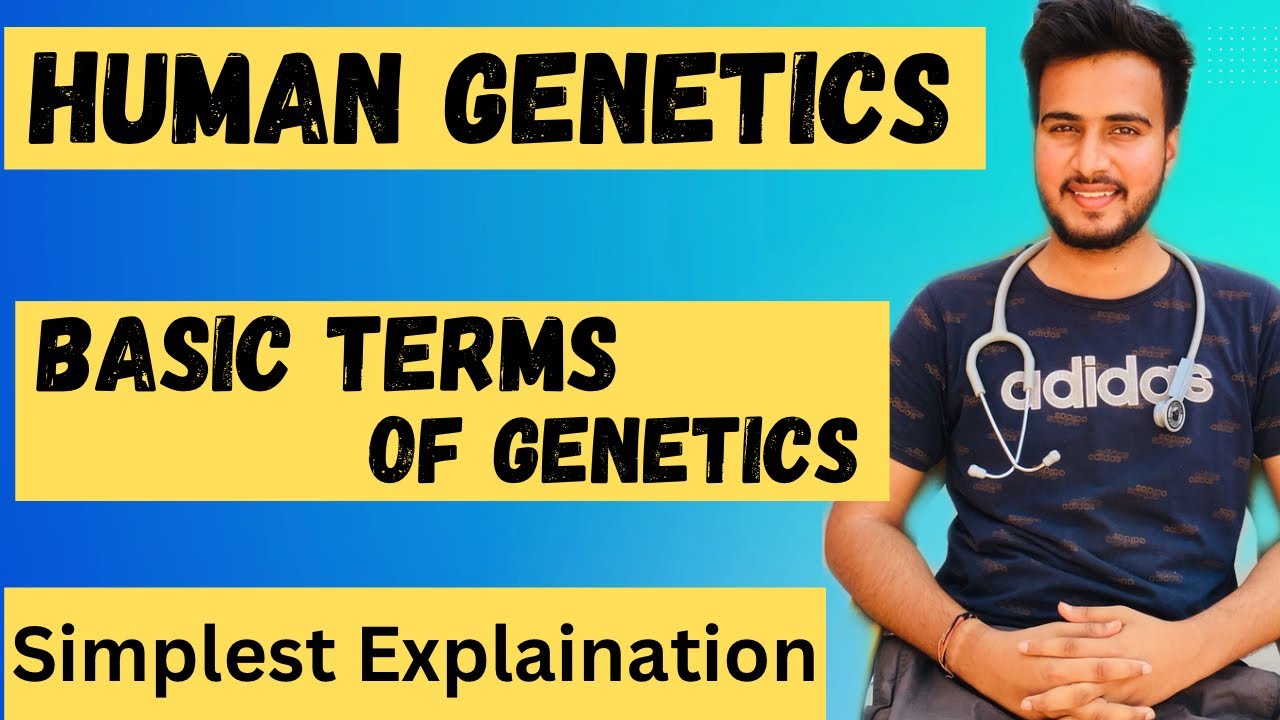 HUMAN GENETICS

BASIC TERMS OF GENETICS

Simplest Explaination

adidas